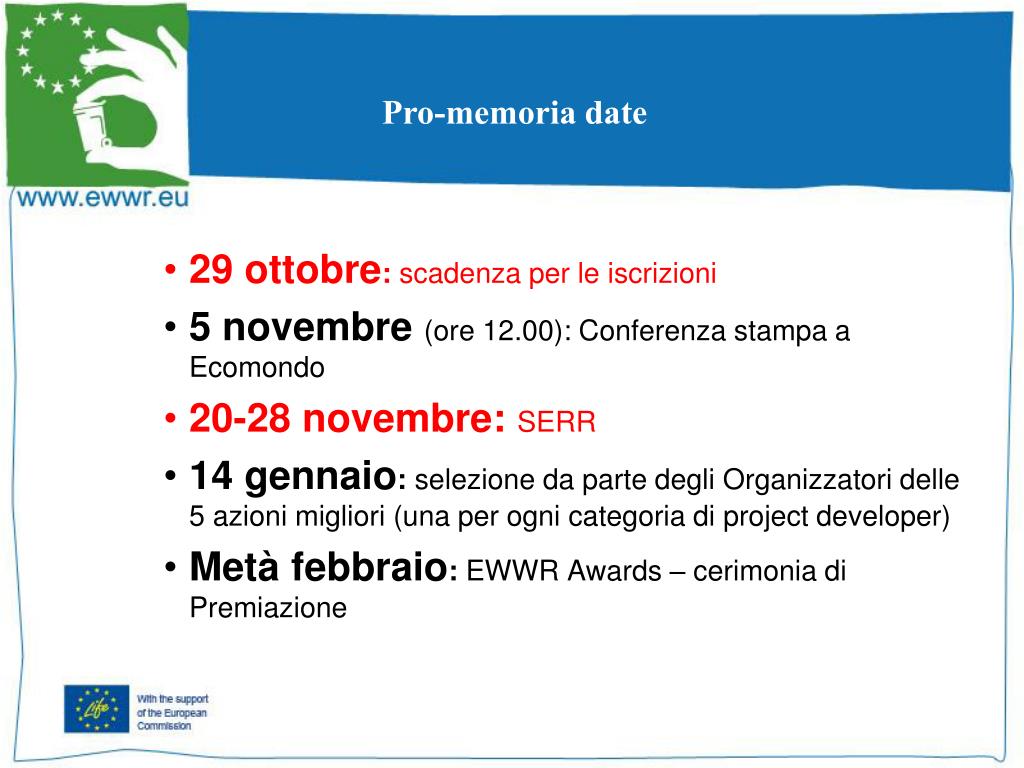 www.ewwr.eu

Pro-memoria date

• 29 ottobre: scadenza per le iscrizioni
• 5 novembre (ore 12.00): Conferenza stampa a Ecomondo
• 20-28 novembre: SERR
• 14 gennaio: selezione da parte degli Organizzatori delle 5 azioni migliori (una per ogni categoria di project developer)
• Metà febbraio: EWWR Awards – cerimonia di Premiazione

Life

With the support of the European Commission